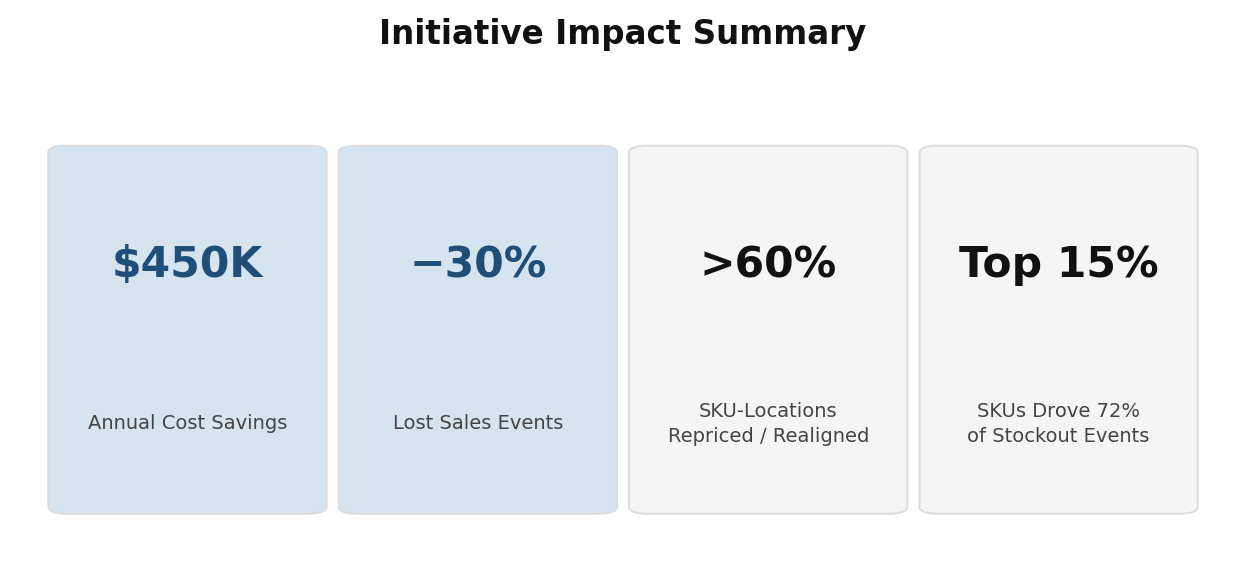 Initiative Impact Summary

$450K

Annual Cost Savings

−30%

Lost Sales Events

>60%

SKU-Locations Repriced / Realigned

Top 15%

SKUs Drove 72% of Stockout Events